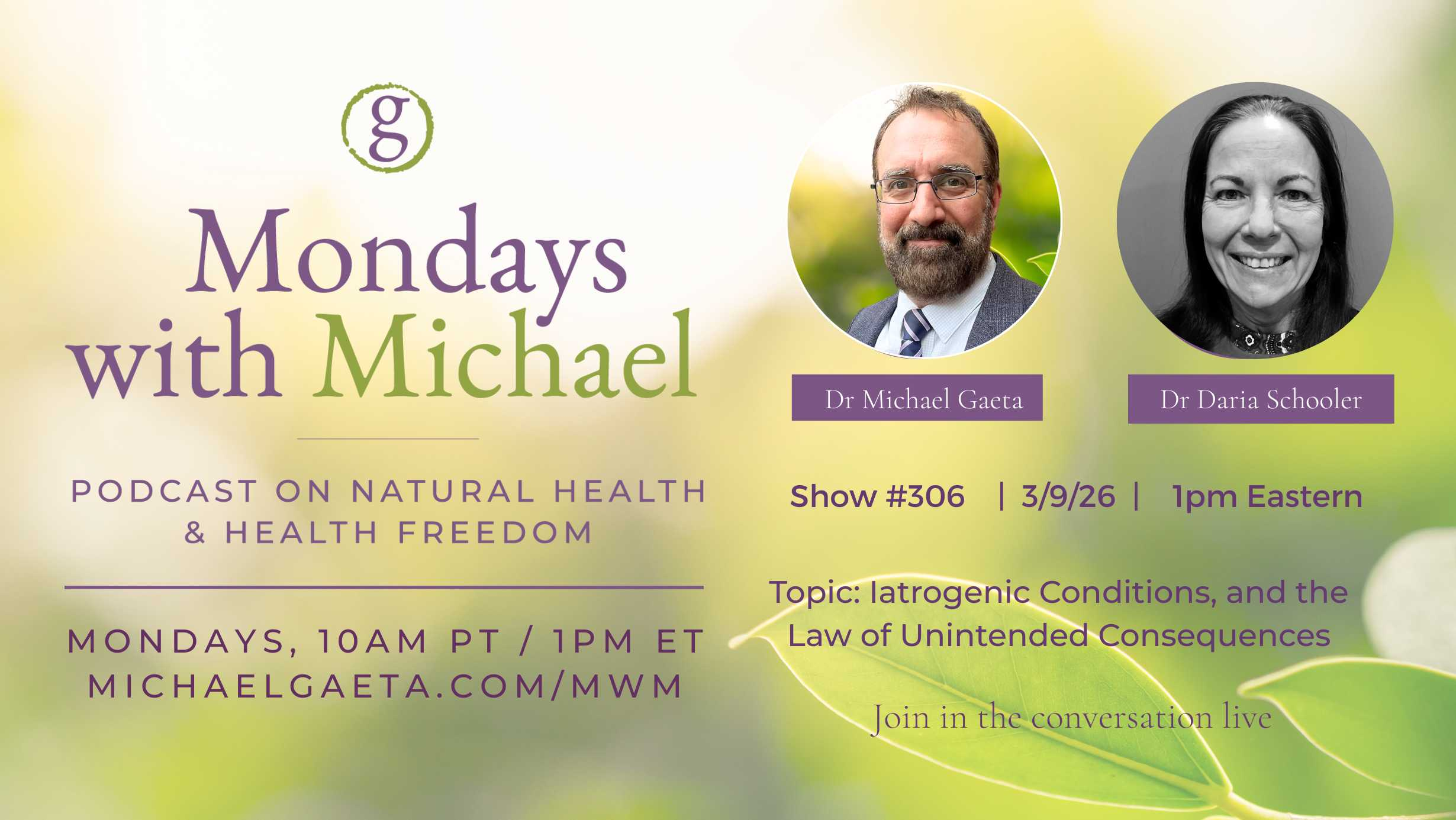 g

Mondays with Michael

PODCAST ON NATURAL HEALTH & HEALTH FREEDOM

MONDAYS, 10AM PT / 1PM ET
MICHAELGAETA.COM/MWM

Dr Michael Gaeta

Dr Daria Schooler

Show #306 | 3/9/26 | 1pm Eastern

Topic: Iatrogenic Conditions, and the Law of Unintended Consequences

Join in the conversation live